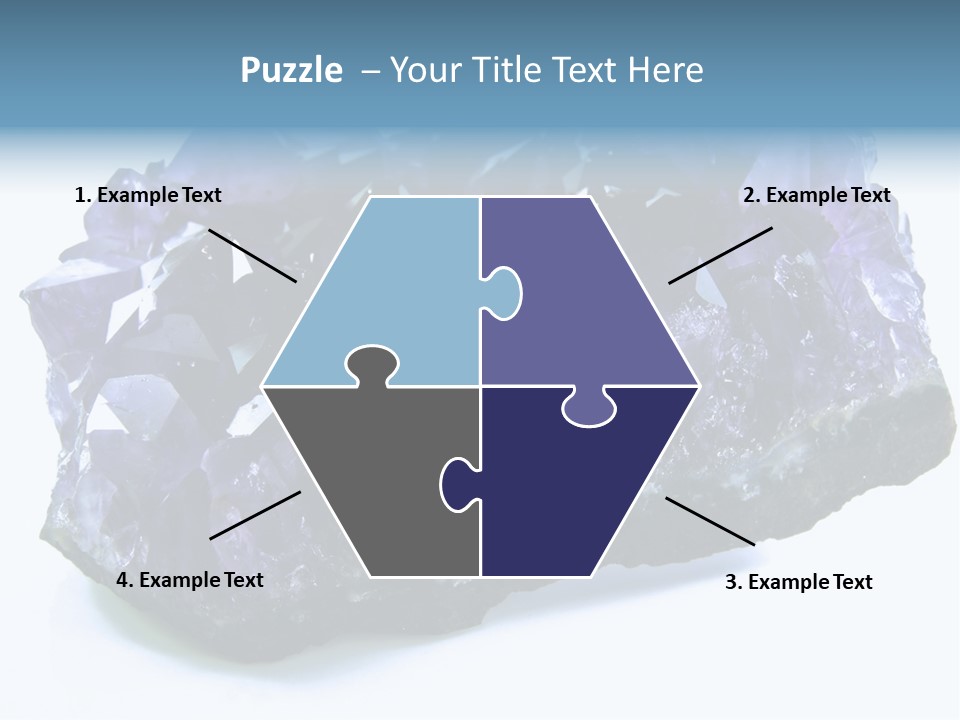 Puzzle – Your Title Text Here

1. Example Text

2. Example Text

4. Example Text

3. Example Text